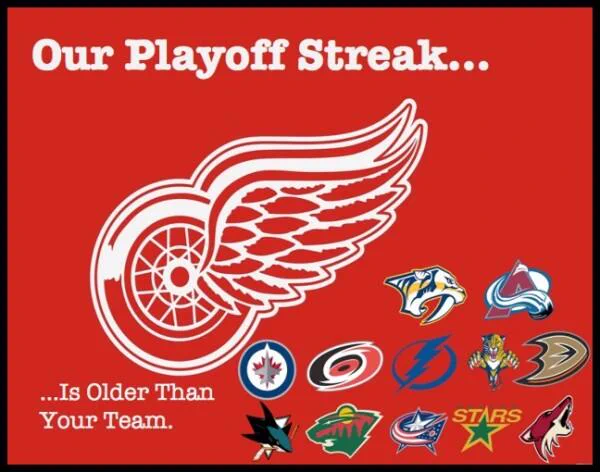 Our Playoff Streak...

...Is Older Than Your Team.

STARS